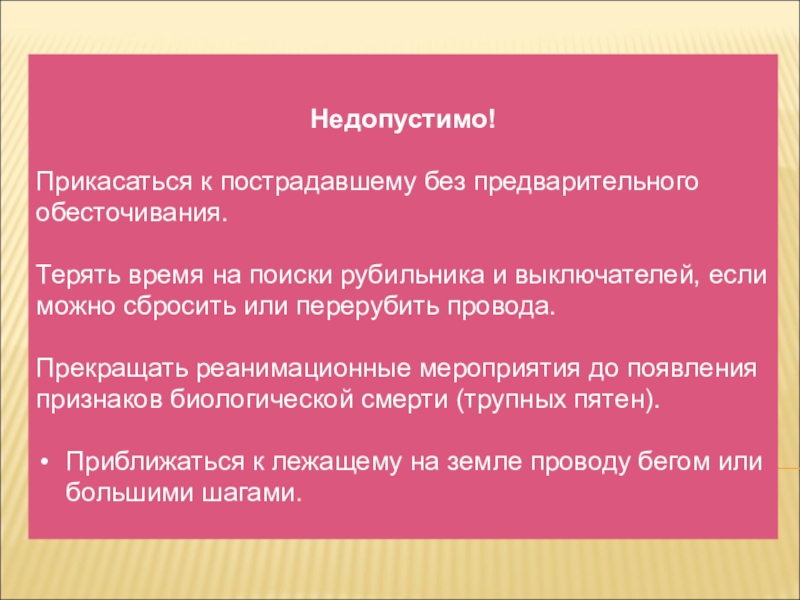 Недопустимо!

Прикасаться к пострадавшему без предварительного обесточивания.

Терять время на поиски рубильника и выключателей, если можно сбросить или перерубить провода.

Прекращать реанимационные мероприятия до появления признаков биологической смерти (трупных пятен).

• Приближаться к лежащему на земле проводу бегом или большими шагами.